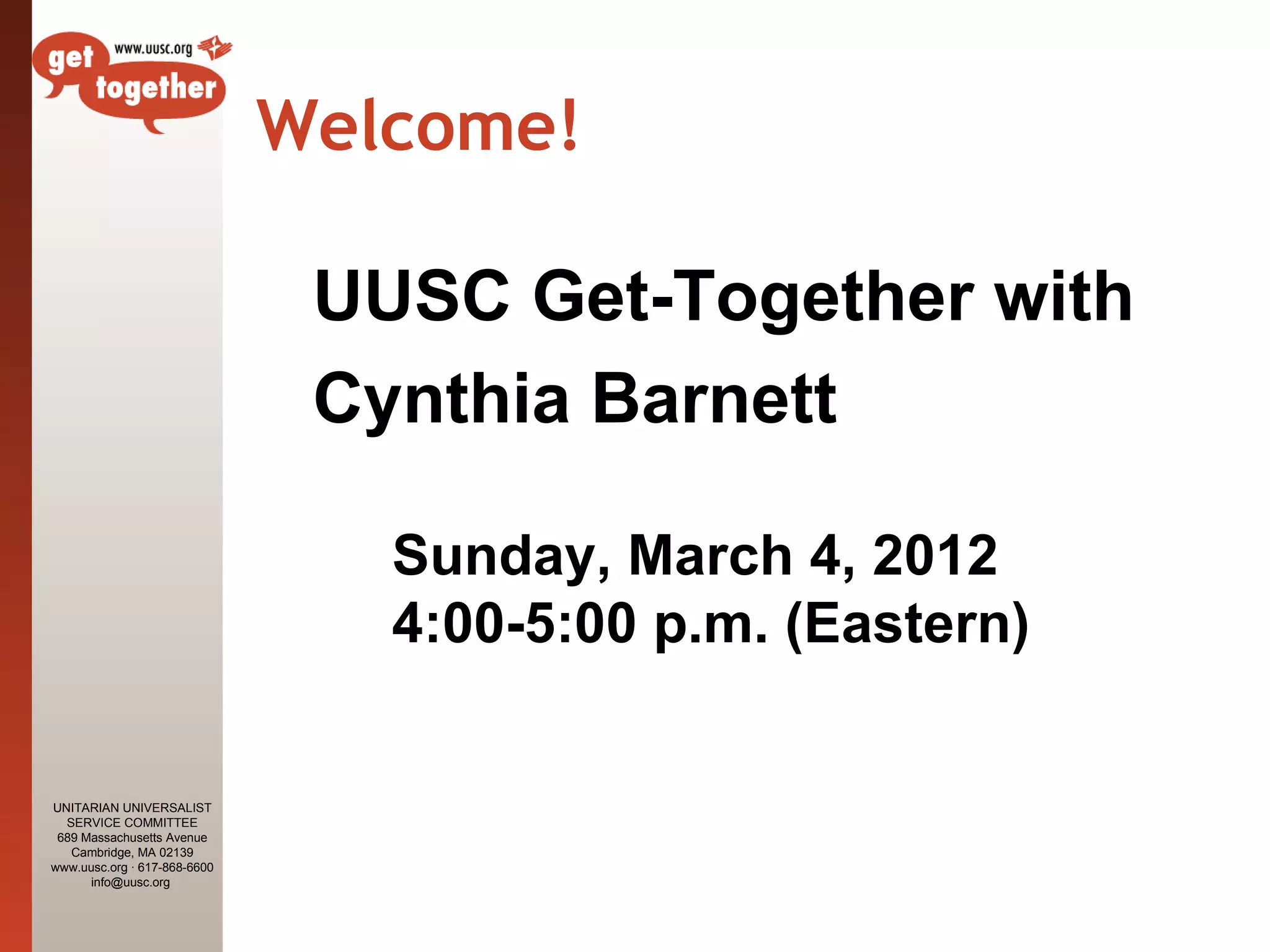 get together
www.uusc.org

Welcome!

UUSC Get-Together with Cynthia Barnett

Sunday, March 4, 2012
4:00-5:00 p.m. (Eastern)

UNITARIAN UNIVERSALIST SERVICE COMMITTEE
689 Massachusetts Avenue
Cambridge, MA 02139
www.uusc.org · 617-868-6600
info@uusc.org